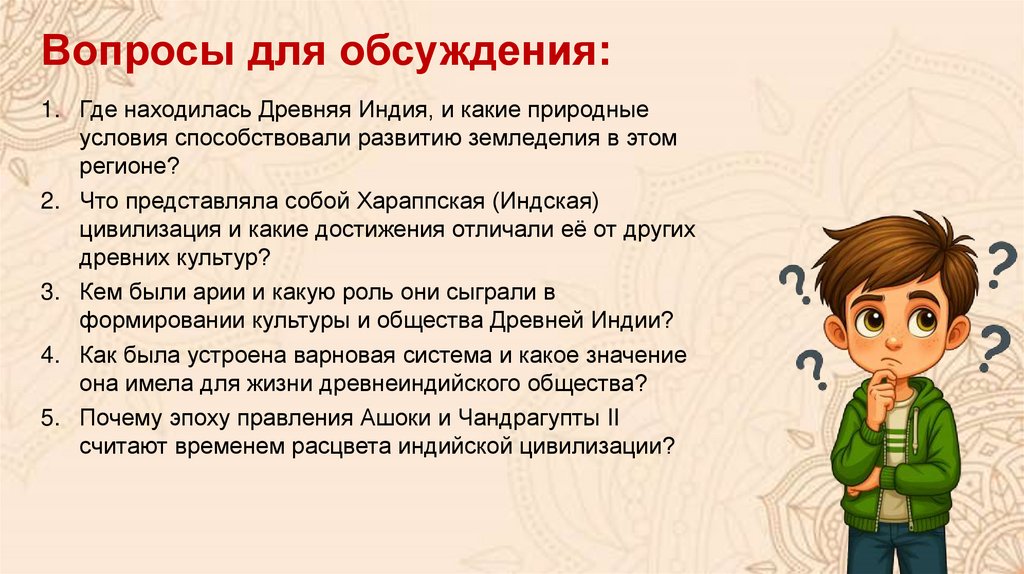 Вопросы для обсуждения:

1. Где находилась Древняя Индия, и какие природные условия способствовали развитию земледелия в этом регионе?
2. Что представляла собой Хараппская (Индская) цивилизация и какие достижения отличали её от других древних культур?
3. Кем были арии и какую роль они сыграли в формировании культуры и общества Древней Индии?
4. Как была устроена варновая система и какое значение она имела для жизни древнеиндийского общества?
5. Почему эпоху правления Ашоки и Чандрагупты II считают временем расцвета индийской цивилизации?

?
?
?
?